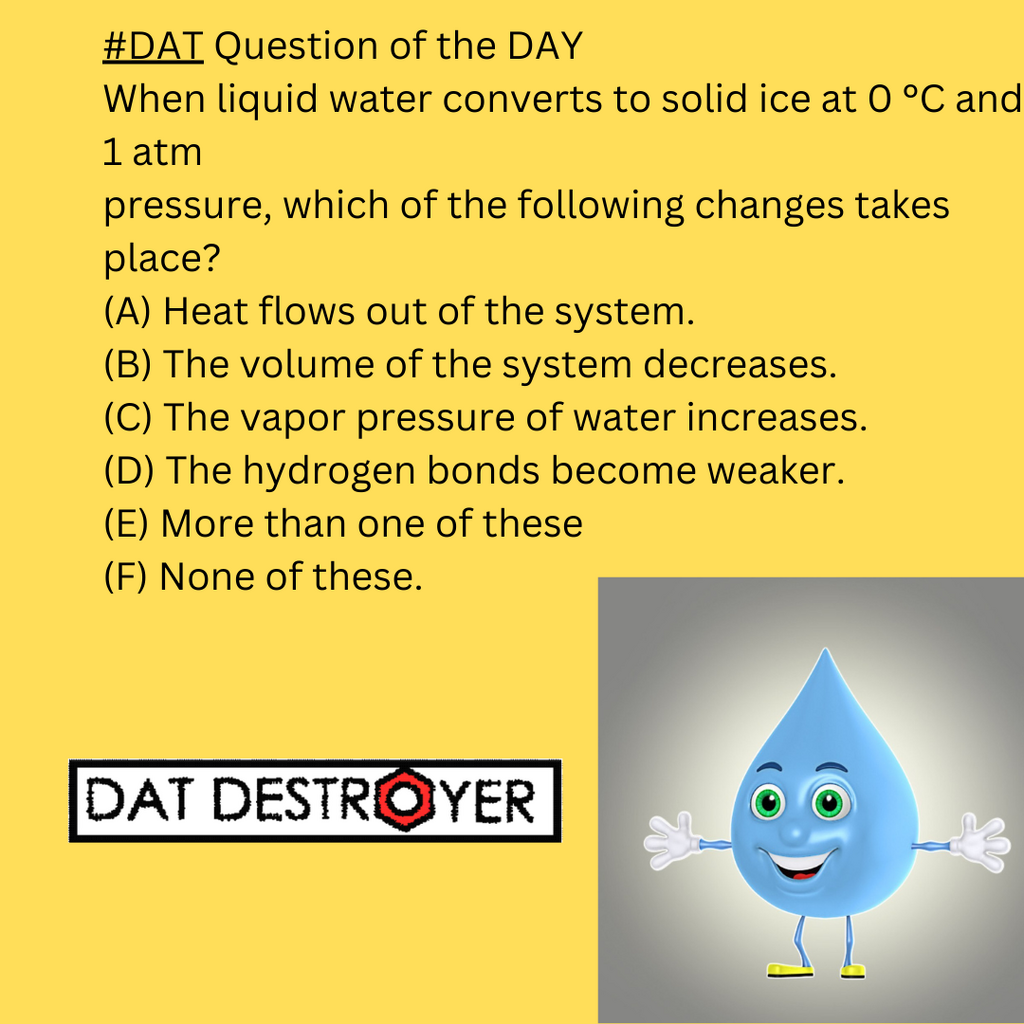 #DAT Question of the DAY
When liquid water converts to solid ice at 0 °C and 1 atm pressure, which of the following changes takes place?
(A) Heat flows out of the system.
(B) The volume of the system decreases.
(C) The vapor pressure of water increases.
(D) The hydrogen bonds become weaker.
(E) More than one of these
(F) None of these.

DAT DESTROYER